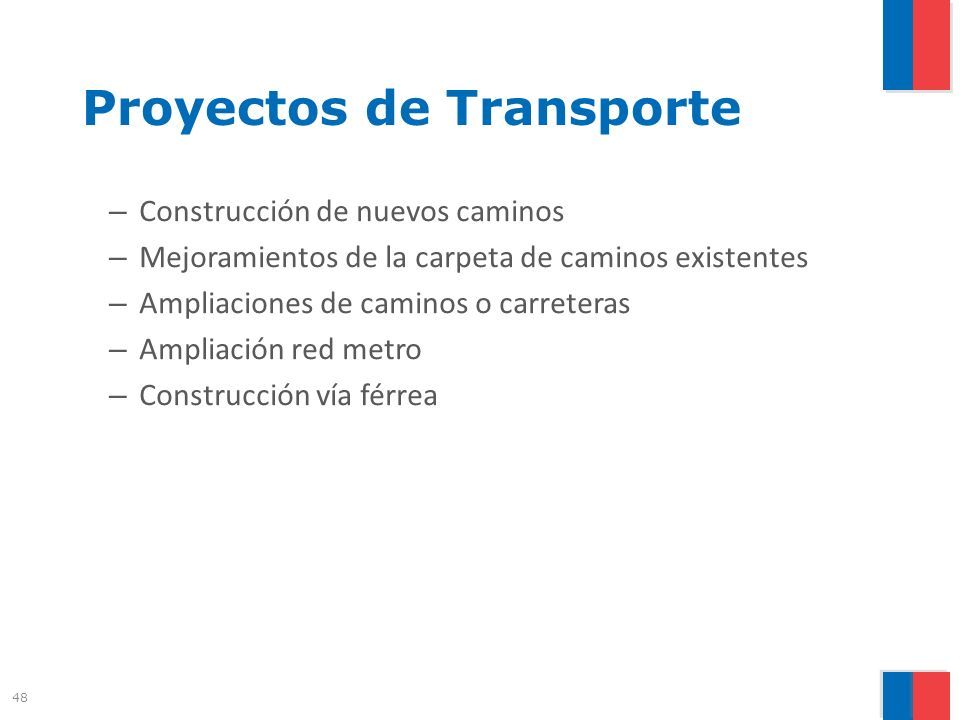 Proyectos de Transporte

– Construcción de nuevos caminos
– Mejoramientos de la carpeta de caminos existentes
– Ampliaciones de caminos o carreteras
– Ampliación red metro
– Construcción vía férrea

48